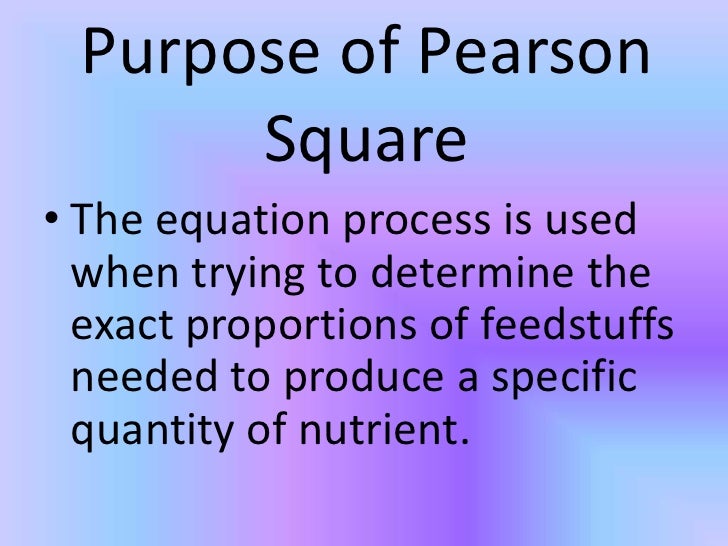 Purpose of Pearson Square

• The equation process is used when trying to determine the exact proportions of feedstuffs needed to produce a specific quantity of nutrient.